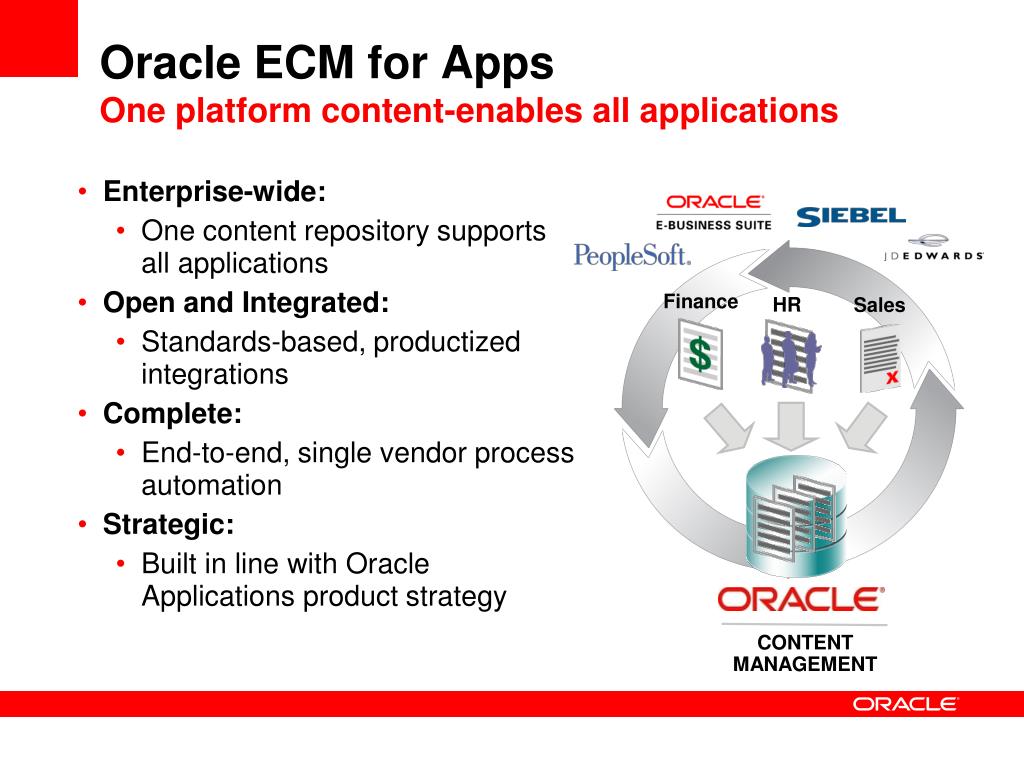 Oracle ECM for Apps
One platform content-enables all applications

• Enterprise-wide:
  • One content repository supports all applications
• Open and Integrated:
  • Standards-based, productized integrations
• Complete:
  • End-to-end, single vendor process automation
• Strategic:
  • Built in line with Oracle Applications product strategy

ORACLE
E-BUSINESS SUITE
SIEBEL
PeopleSoft.
JDEDWARDS
Finance
HR
Sales
$
x
ORACLE
CONTENT MANAGEMENT

ORACLE